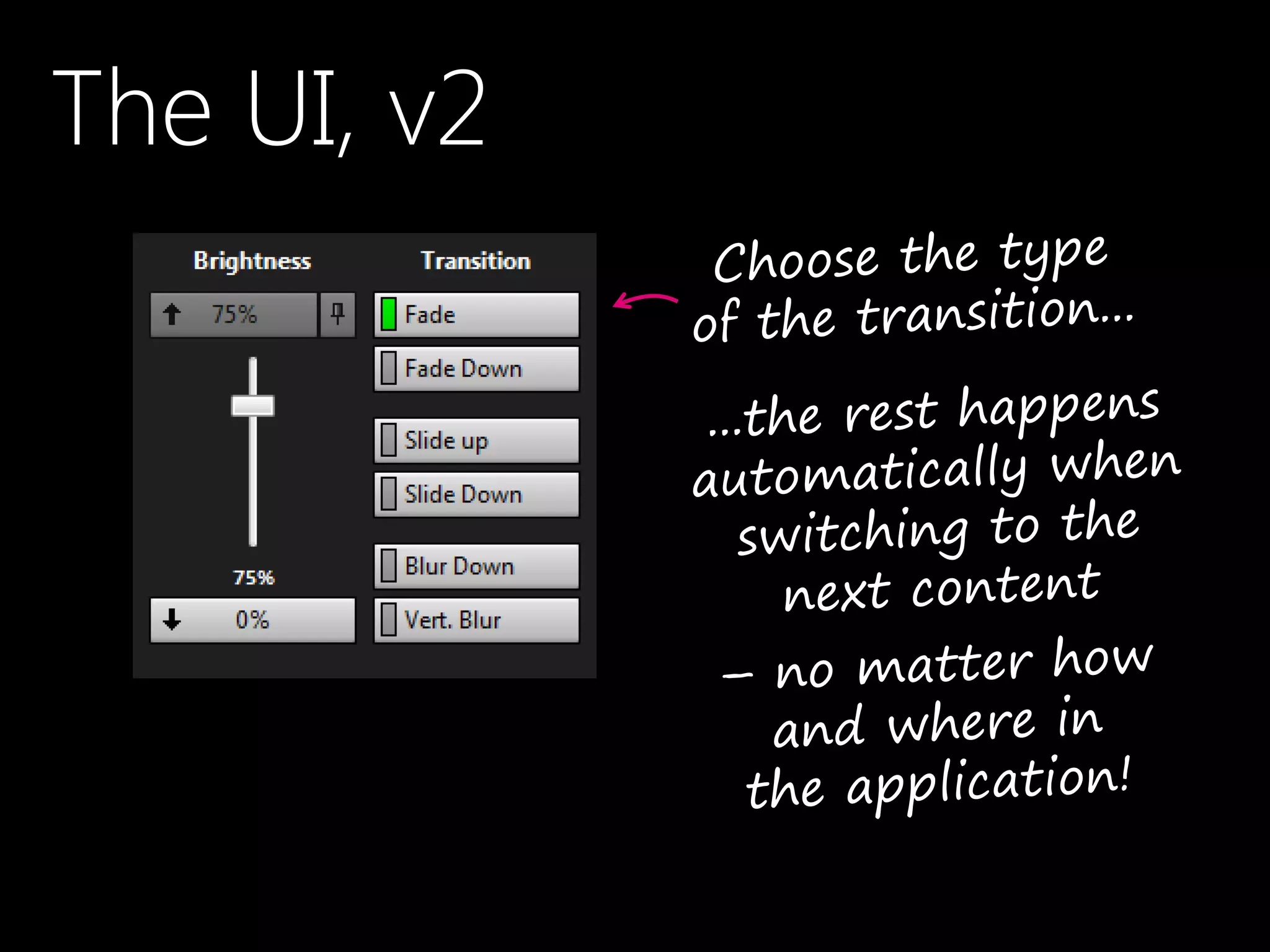 The UI, v2

Brightness

75%

75%

0%

Transition

Fade

Fade Down

Slide up

Slide Down

Blur Down

Vert. Blur

Choose the type of the transition...

...the rest happens automatically when switching to the next content

– no matter how and where in the application!